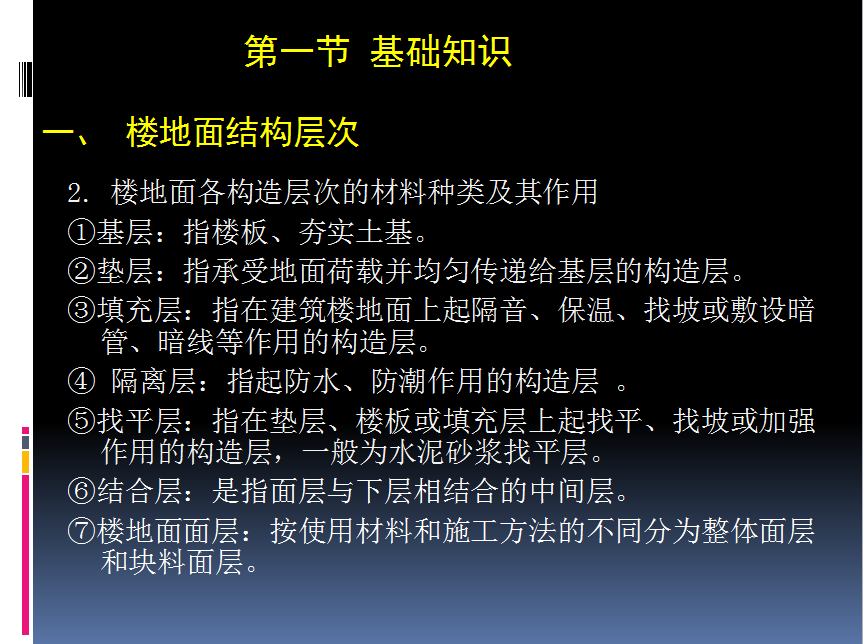 第一节 基础知识

一、 楼地面结构层次

2. 楼地面各构造层次的材料种类及其作用

①基层：指楼板、夯实土基。

②垫层：指承受地面荷载并均匀传递给基层的构造层。

③填充层：指在建筑楼地面上起隔音、保温、找坡或敷设暗管、暗线等作用的构造层。

④ 隔离层：指起防水、防潮作用的构造层 。

⑤找平层：指在垫层、楼板或填充层上起找平、找坡或加强作用的构造层，一般为水泥砂浆找平层。

⑥结合层：是指面层与下层相结合的中间层。

⑦楼地面面层：按使用材料和施工方法的不同分为整体面层和块料面层。